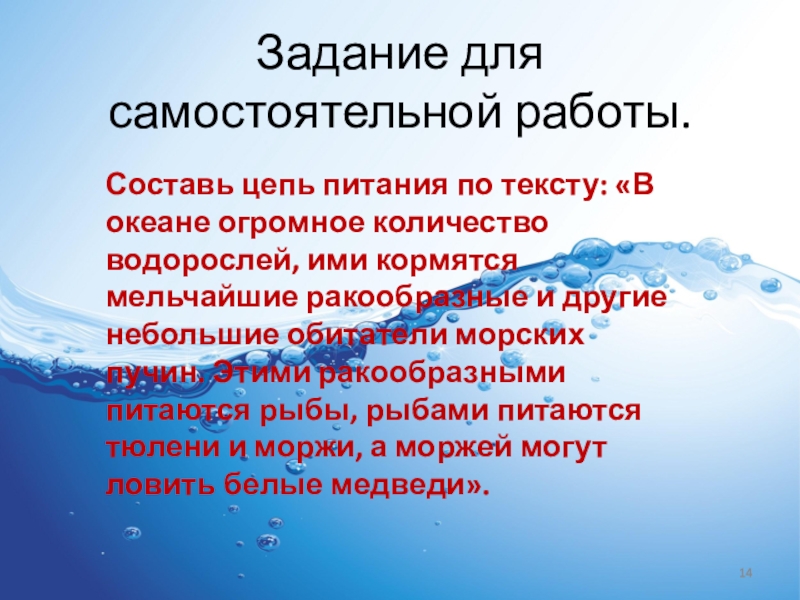 Задание для самостоятельной работы.

Составь цепь питания по тексту: «В океане огромное количество водорослей, ими кормятся мельчайшие ракообразные и другие небольшие обитатели морских пучин. Этими ракообразными питаются рыбы, рыбами питаются тюлени и моржи, а моржей могут ловить белые медведи».

14